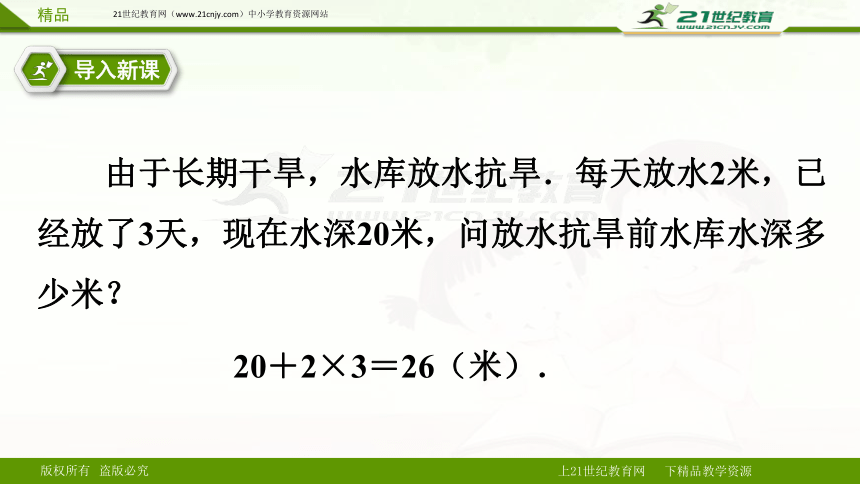 精品　21世纪教育网（www.21cnjy.com）中小学教育资源网站

21世纪教育
www.21cnjy.com

导入新课

由于长期干旱，水库放水抗旱．每天放水2米，已经放了3天，现在水深20米，问放水抗旱前水库水深多少米？

$20+2\times3=26$（米）．

版权所有　盗版必究

上21世纪教育网　下精品教学资源